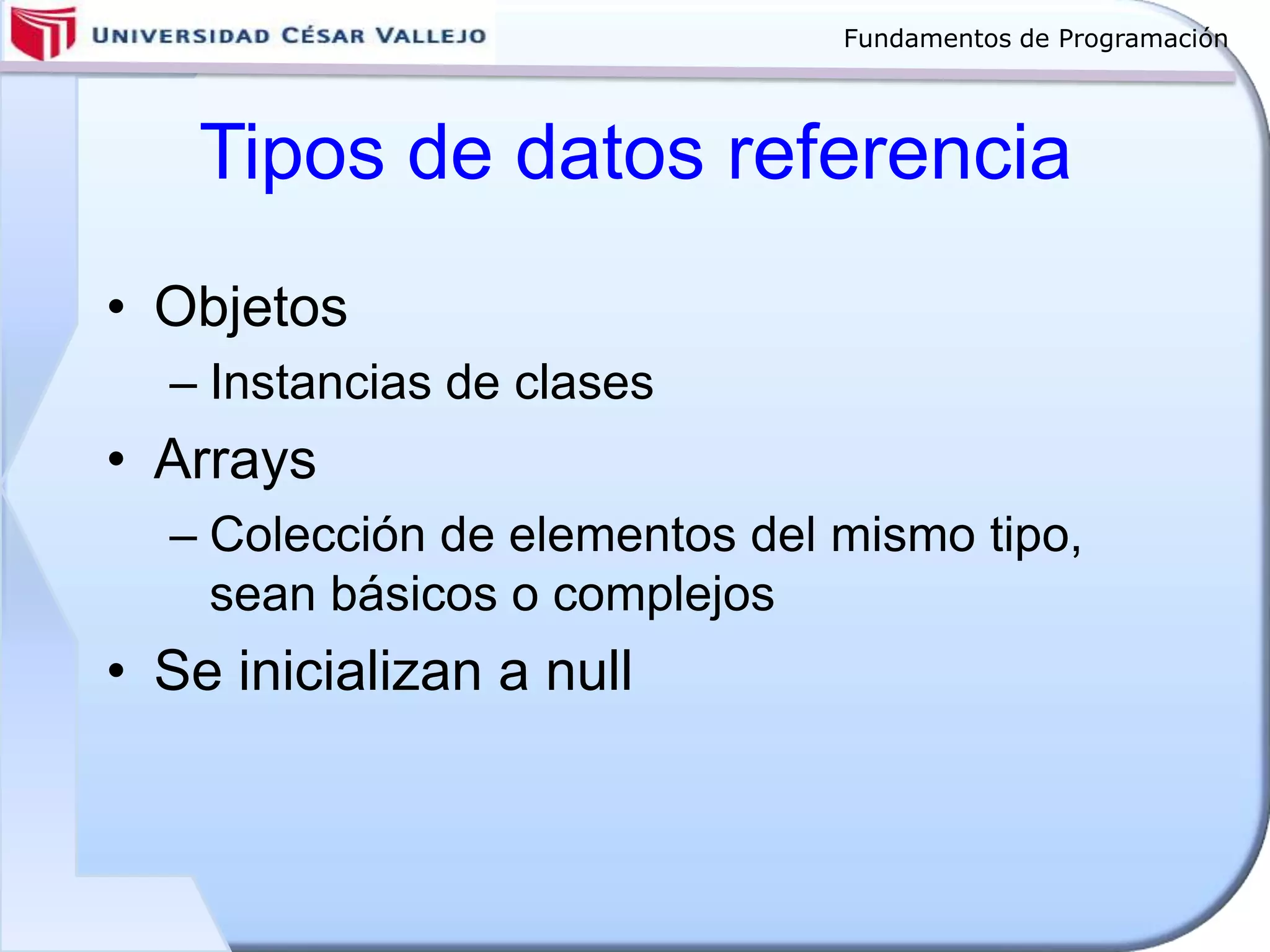 UNIVERSIDAD CÉSAR VALLEJO

Fundamentos de Programación

Tipos de datos referencia

• Objetos
– Instancias de clases
• Arrays
– Colección de elementos del mismo tipo, sean básicos o complejos
• Se inicializan a null